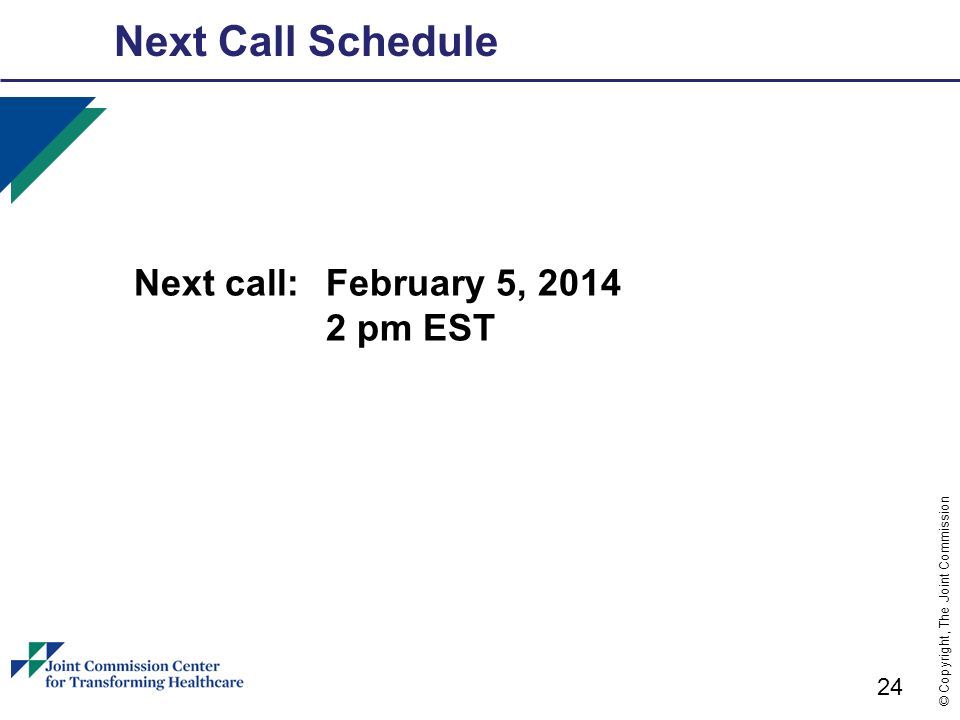 Next Call Schedule

Next call: February 5, 2014
2 pm EST

Joint Commission Center for Transforming Healthcare

24

© Copyright, The Joint Commission